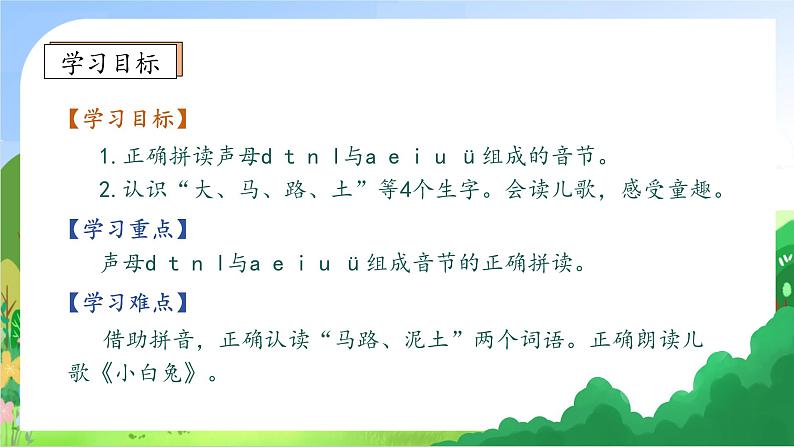 学习目标

【学习目标】

1. 正确拼读声母d t n l与a e i u ü组成的音节。

2. 认识“大、马、路、土”等4个生字。会读儿歌，感受童趣。

【学习重点】

声母d t n l与a e i u ü组成音节的正确拼读。

【学习难点】

借助拼音，正确认读“马路、泥土”两个词语。正确朗读儿歌《小白兔》。